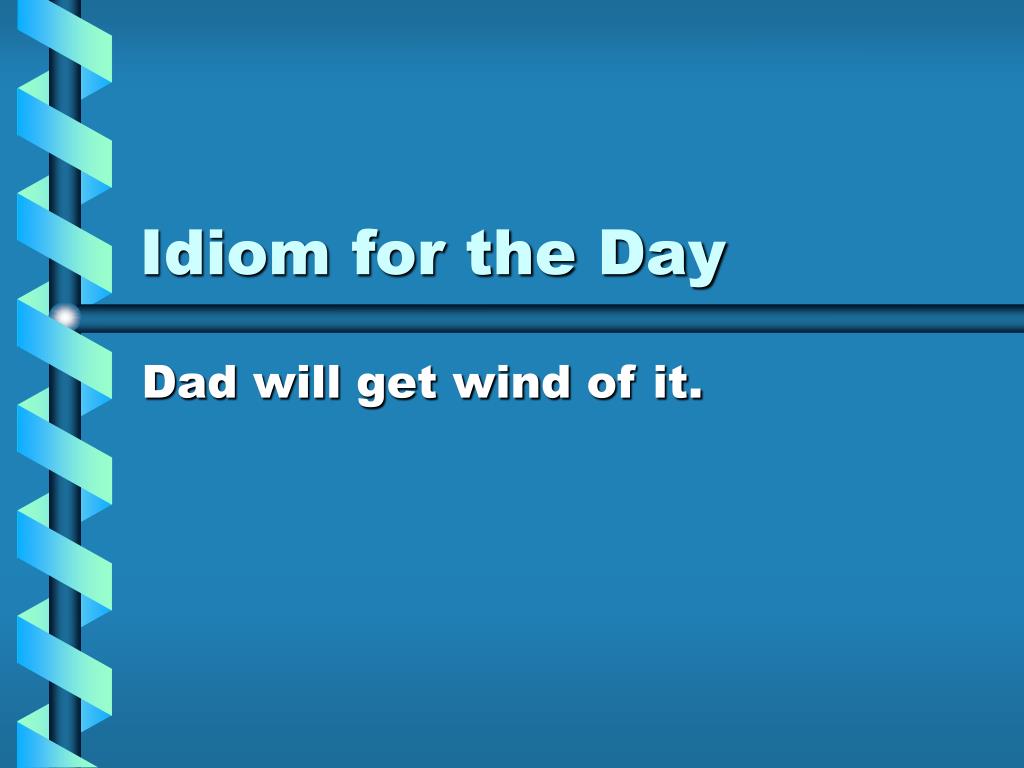 Idiom for the Day

Dad will get wind of it.